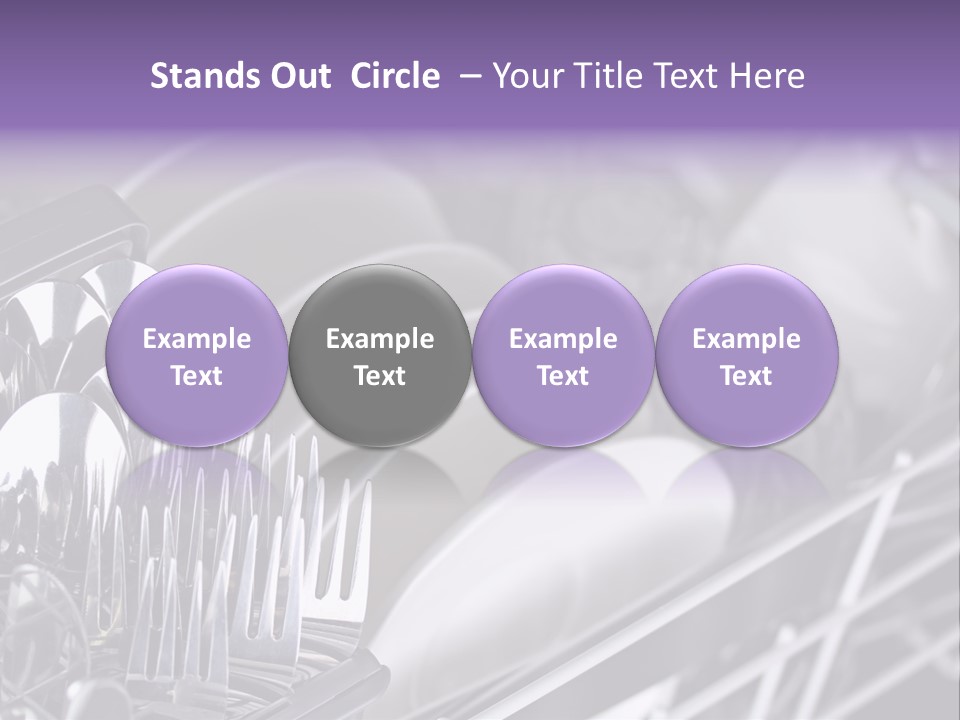 Stands Out Circle – Your Title Text Here

Example Text

Example Text

Example Text

Example Text